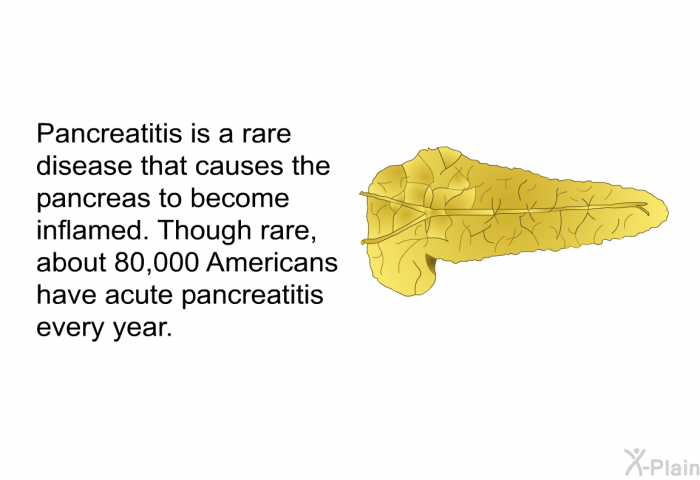 Pancreatitis is a rare disease that causes the pancreas to become inflamed. Though rare, about 80,000 Americans have acute pancreatitis every year.

X-Plain